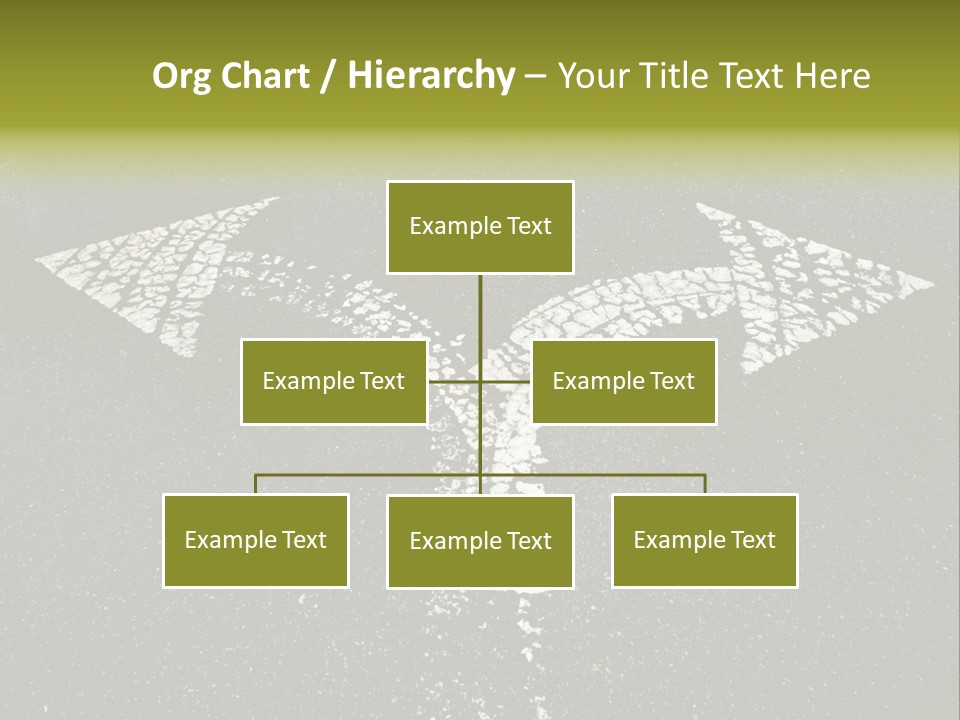 Org Chart / Hierarchy – Your Title Text Here

Example Text

Example Text

Example Text

Example Text

Example Text

Example Text